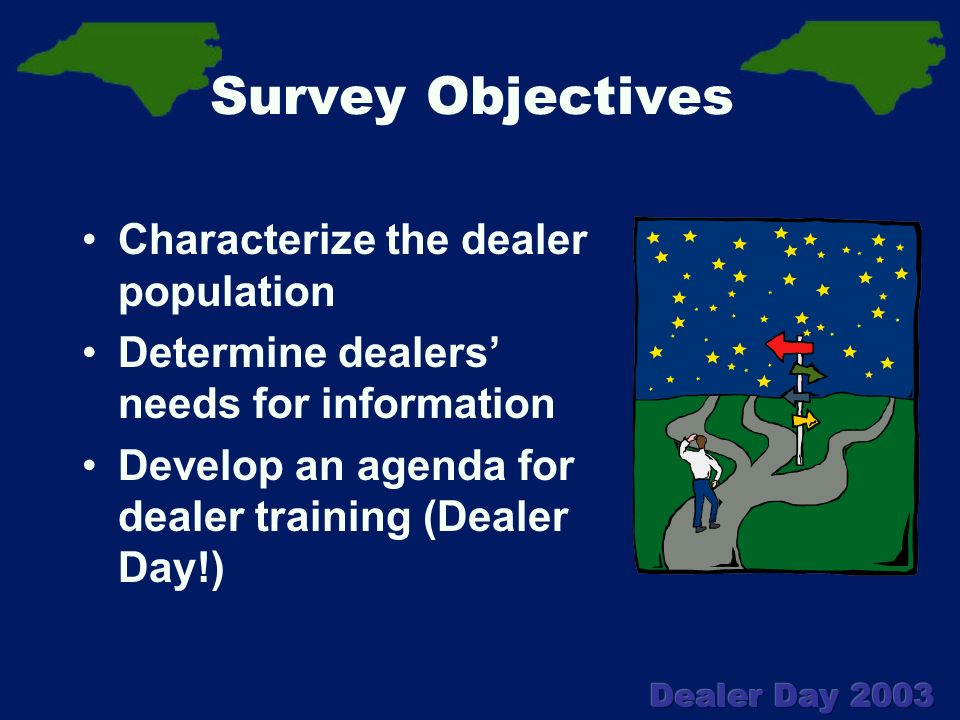 Survey Objectives

• Characterize the dealer population
• Determine dealers' needs for information
• Develop an agenda for dealer training (Dealer Day!)

Dealer Day 2003